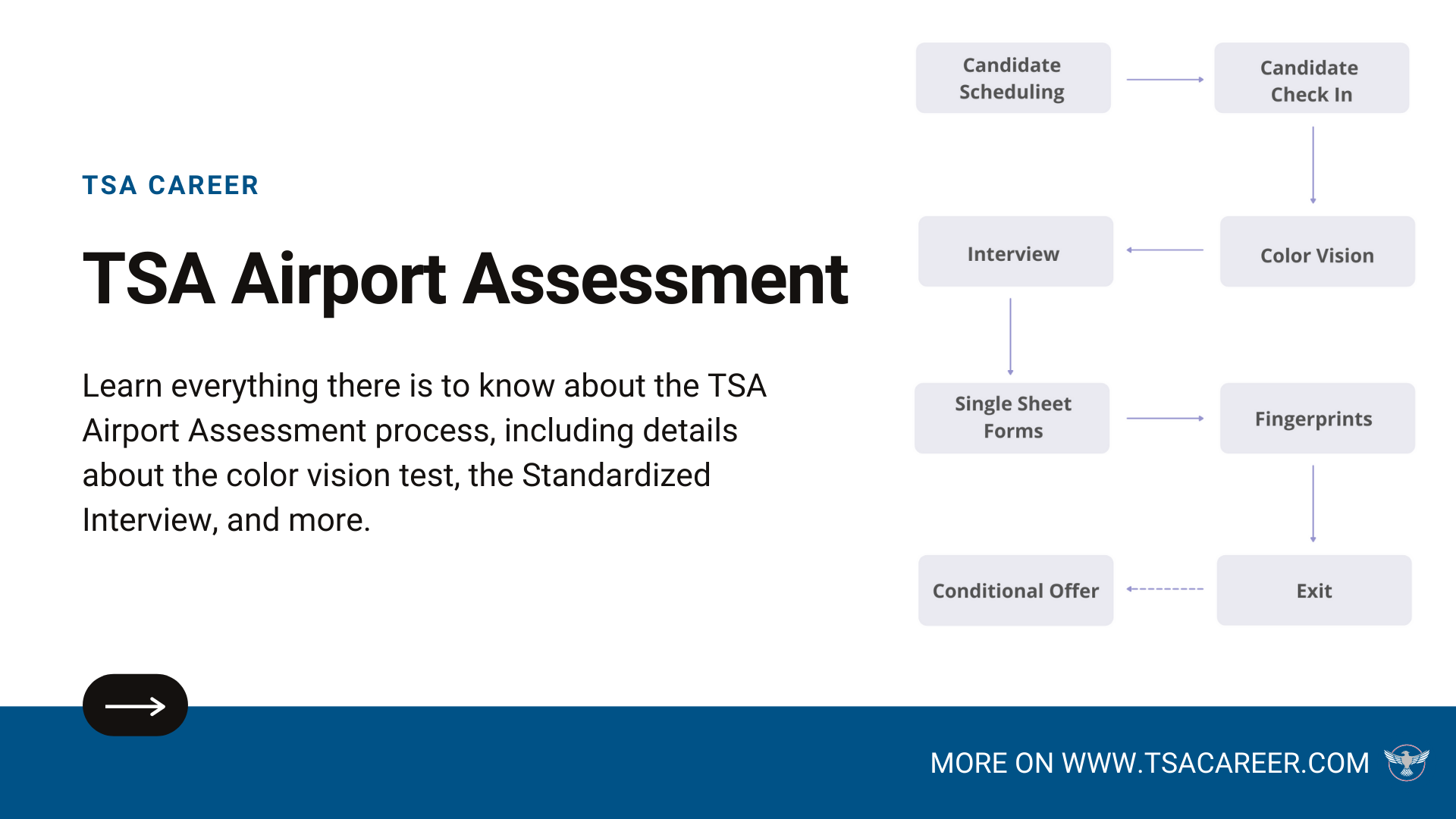 TSA CAREER

TSA Airport Assessment

Learn everything there is to know about the TSA Airport Assessment process, including details about the color vision test, the Standardized Interview, and more.

Candidate Scheduling

Candidate Check In

Color Vision

Interview

Single Sheet Forms

Fingerprints

Exit

Conditional Offer

MORE ON WWW.TSACAREER.COM